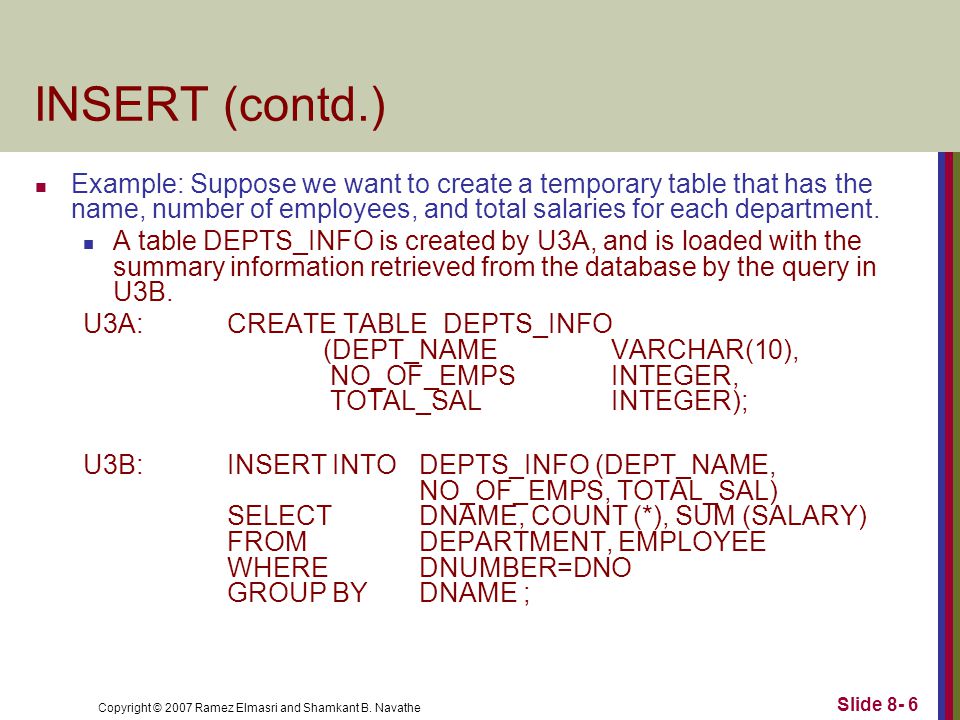 INSERT (contd.)

Example: Suppose we want to create a temporary table that has the name, number of employees, and total salaries for each department.

A table DEPTS_INFO is created by U3A, and is loaded with the summary information retrieved from the database by the query in U3B.

U3A: CREATE TABLE DEPTS_INFO
(DEPT_NAME VARCHAR(10),
NO_OF_EMPS INTEGER,
TOTAL_SAL INTEGER);

U3B: INSERT INTO DEPTS_INFO (DEPT_NAME,
NO_OF_EMPS, TOTAL_SAL)
SELECT DNAME, COUNT (*), SUM (SALARY)
FROM DEPARTMENT, EMPLOYEE
WHERE DNUMBER=DNO
GROUP BY DNAME ;

Copyright © 2007 Ramez Elmasri and Shamkant B. Navathe

Slide 8- 6